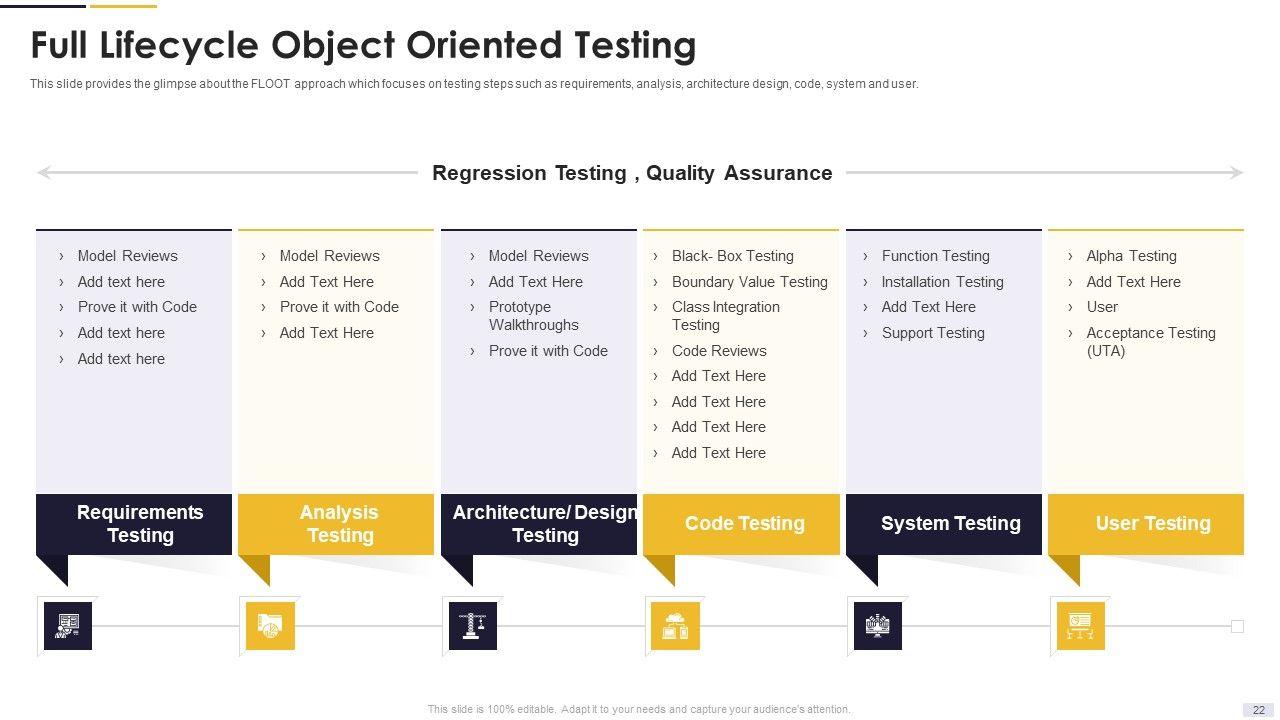 Full Lifecycle Object Oriented Testing

This slide provides the glimpse about the FLOOT approach which focuses on testing steps such as requirements, analysis, architecture design, code, system and user.

Regression Testing , Quality Assurance

› Model Reviews
› Add text here
› Prove it with Code
› Add text here
› Add text here

Requirements Testing

› Model Reviews
› Add Text Here
› Prove it with Code
› Add Text Here

Analysis Testing

› Model Reviews
› Add Text Here
› Prototype Walkthroughs
› Prove it with Code

Architecture/ Design Testing

› Black- Box Testing
› Boundary Value Testing
› Class Integration Testing
› Code Reviews
› Add Text Here
› Add Text Here
› Add Text Here
› Add Text Here

Code Testing

› Function Testing
› Installation Testing
› Add Text Here
› Support Testing

System Testing

› Alpha Testing
› Add Text Here
› User
› Acceptance Testing (UTA)

User Testing

This slide is 100% editable. Adapt it to your needs and capture your audience's attention.

22